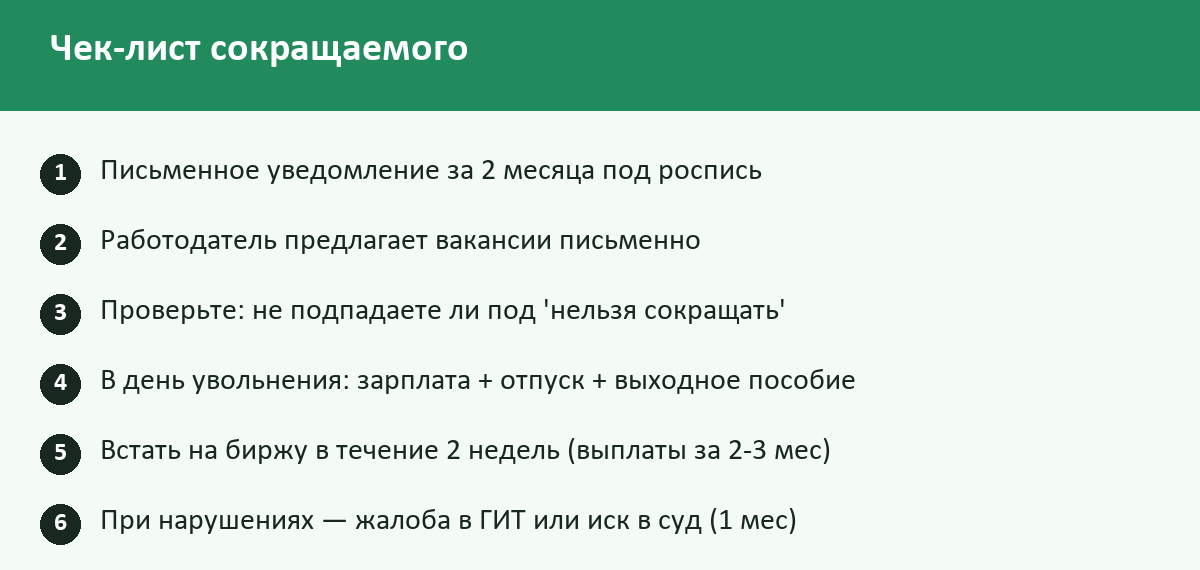 Чек-лист сокращаемого

1 Письменное уведомление за 2 месяца под роспись

2 Работодатель предлагает вакансии письменно

3 Проверьте: не подпадаете ли под 'нельзя сокращать'

4 В день увольнения: зарплата + отпуск + выходное пособие

5 Встать на биржу в течение 2 недель (выплаты за 2-3 мес)

6 При нарушениях — жалоба в ГИТ или иск в суд (1 мес)